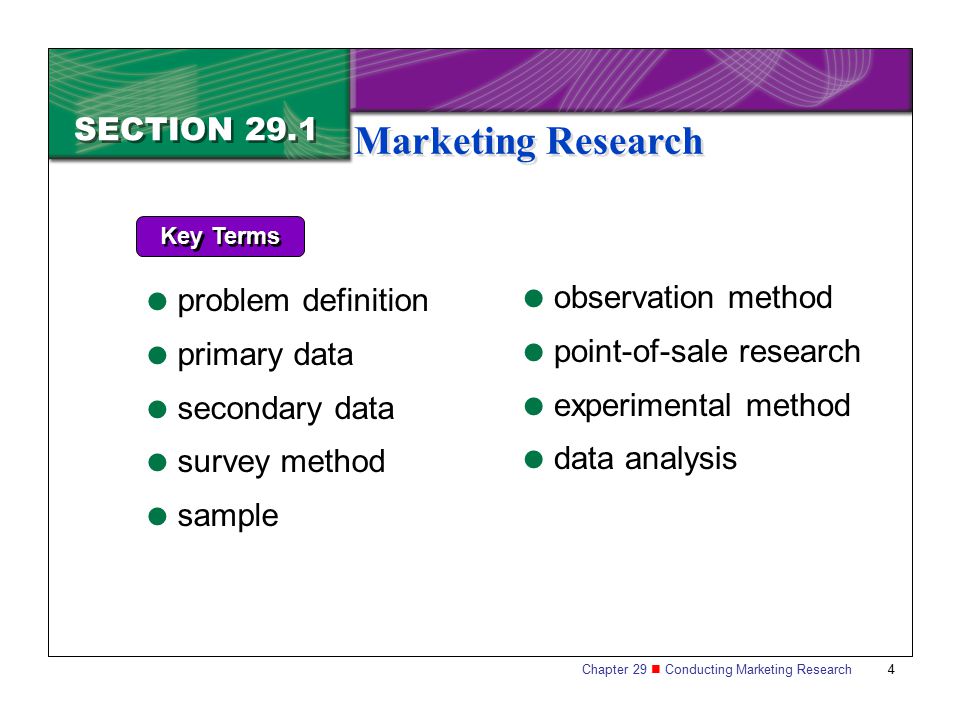 SECTION 29.1 Marketing Research

Key Terms

- problem definition
- primary data
- secondary data
- survey method
- sample

- observation method
- point-of-sale research
- experimental method
- data analysis

Chapter 29 ■ Conducting Marketing Research 4